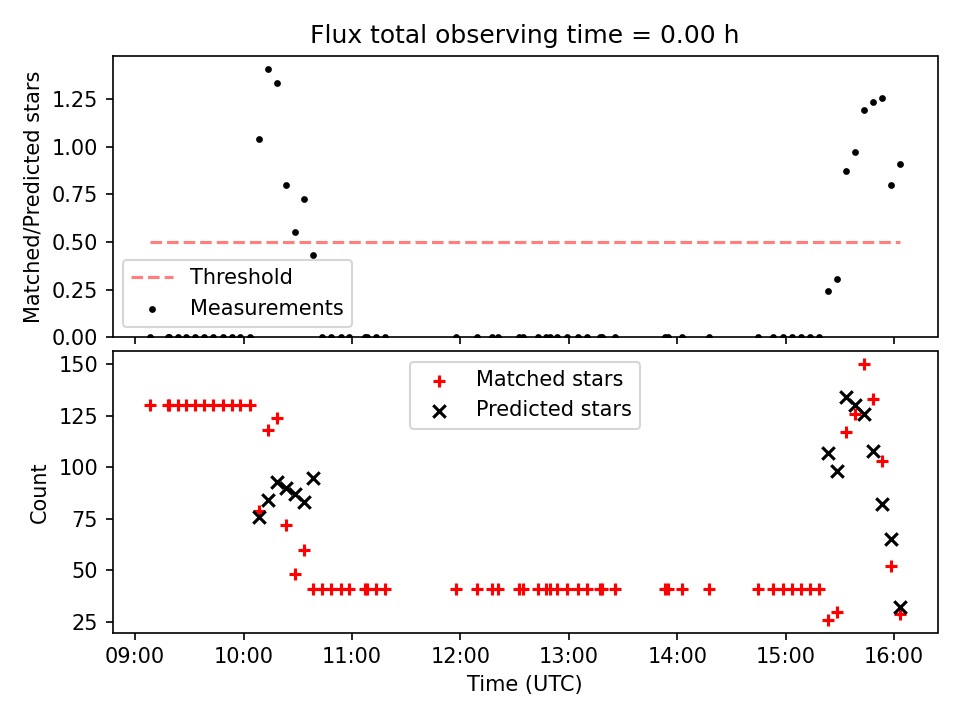 Flux total observing time = 0.00 h

Matched/Predicted stars

1.25
1.00
0.75
0.50
0.25
0.00

Threshold
Measurements

Count

150
125
100
75
50
25

Matched stars
Predicted stars

09:00
10:00
11:00
12:00
13:00
14:00
15:00
16:00

Time (UTC)